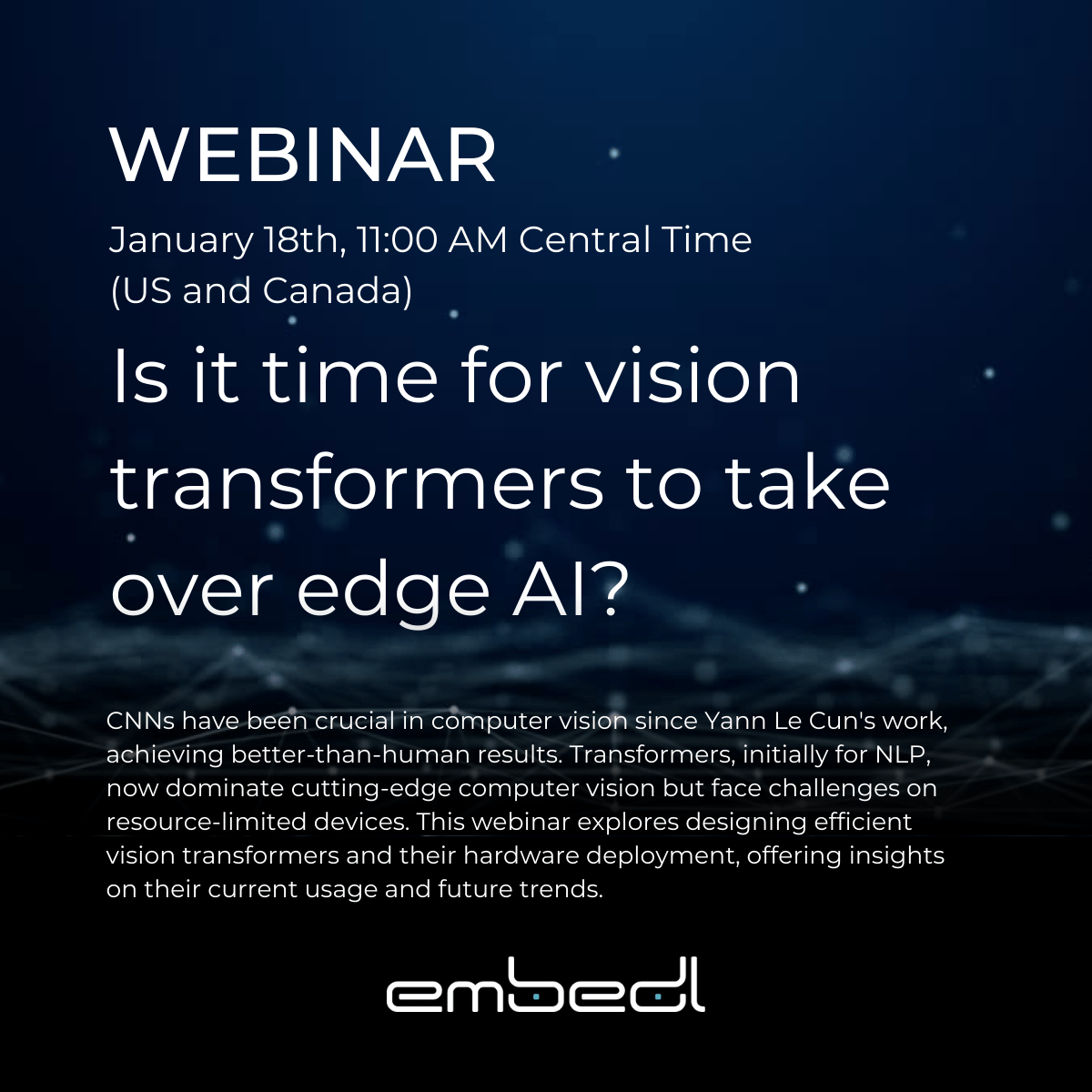 WEBINAR

January 18th, 11:00 AM Central Time (US and Canada)

Is it time for vision transformers to take over edge AI?

CNNs have been crucial in computer vision since Yann Le Cun's work, achieving better-than-human results. Transformers, initially for NLP, now dominate cutting-edge computer vision but face challenges on resource-limited devices. This webinar explores designing efficient vision transformers and their hardware deployment, offering insights on their current usage and future trends.

embedl